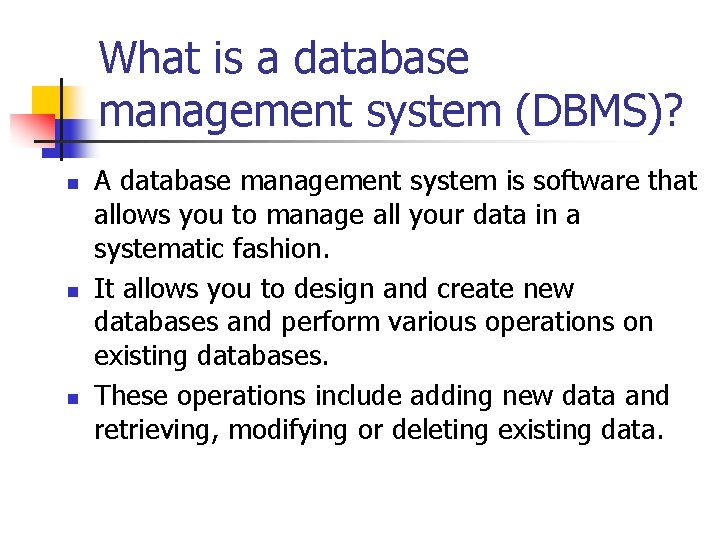 What is a database management system (DBMS)?

- A database management system is software that allows you to manage all your data in a systematic fashion.
- It allows you to design and create new databases and perform various operations on existing databases.
- These operations include adding new data and retrieving, modifying or deleting existing data.